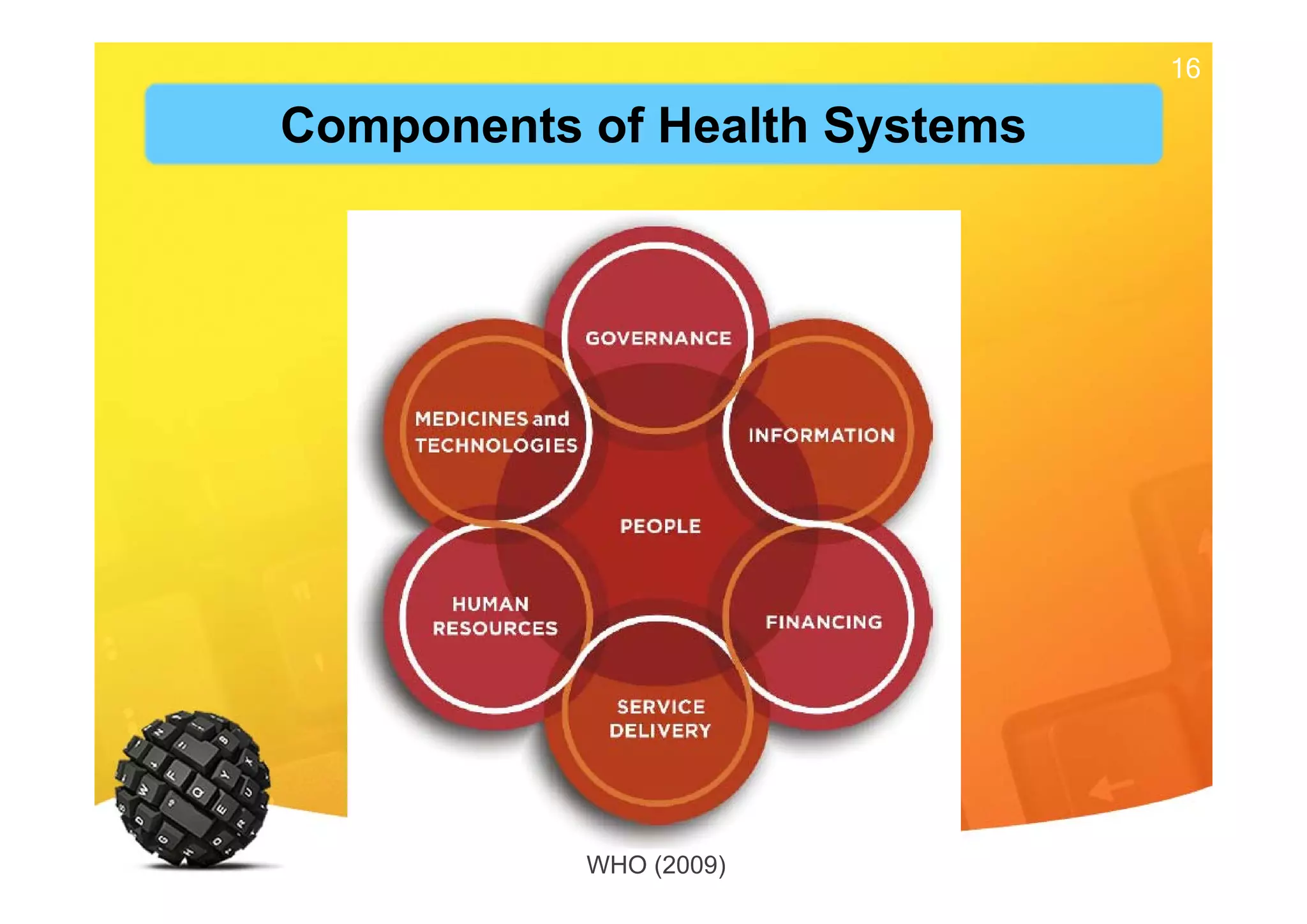 16

Components of Health Systems

GOVERNANCE

MEDICINES and TECHNOLOGIES

INFORMATION

PEOPLE

HUMAN RESOURCES

FINANCING

SERVICE DELIVERY

WHO (2009)